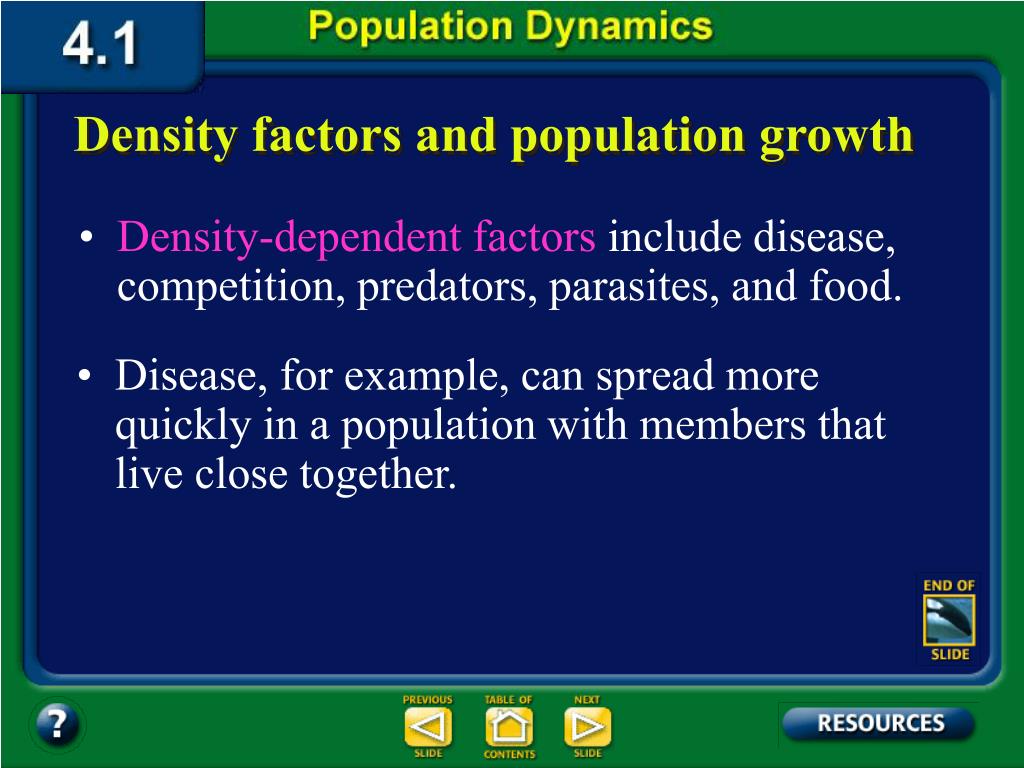 4.1

Population Dynamics

Density factors and population growth

• Density-dependent factors include disease, competition, predators, parasites, and food.

• Disease, for example, can spread more quickly in a population with members that live close together.

END OF SLIDE

?

PREVIOUS SLIDE

TABLE OF CONTENTS

NEXT SLIDE

RESOURCES